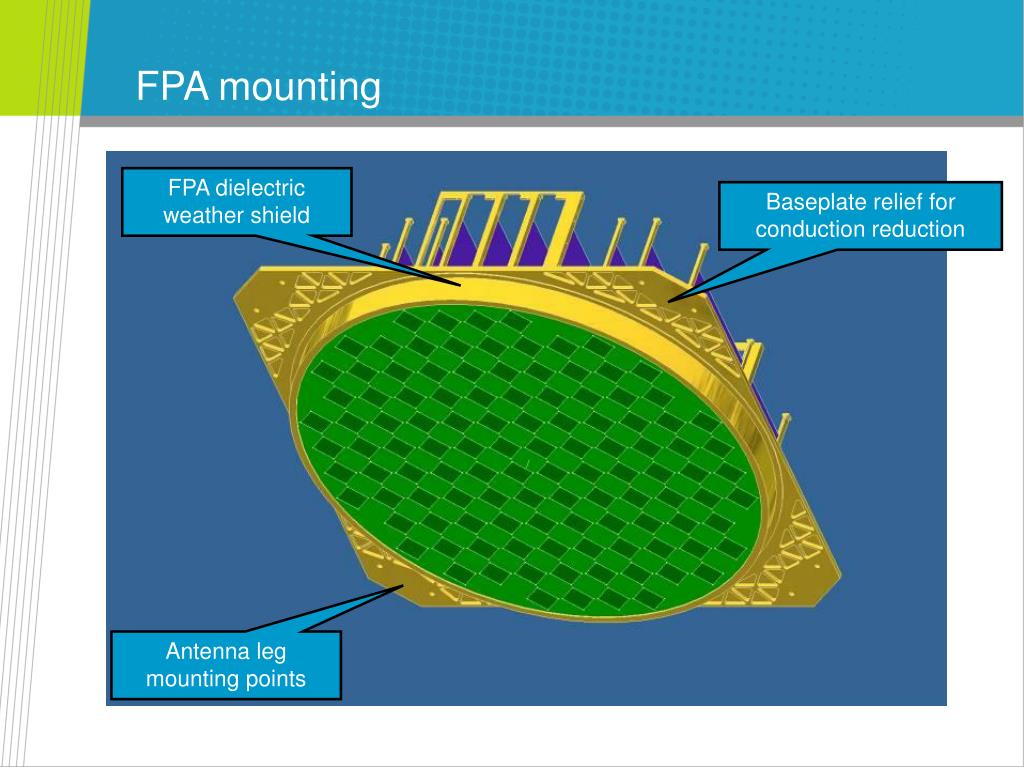 FPA mounting

FPA dielectric weather shield

Baseplate relief for conduction reduction

Antenna leg mounting points